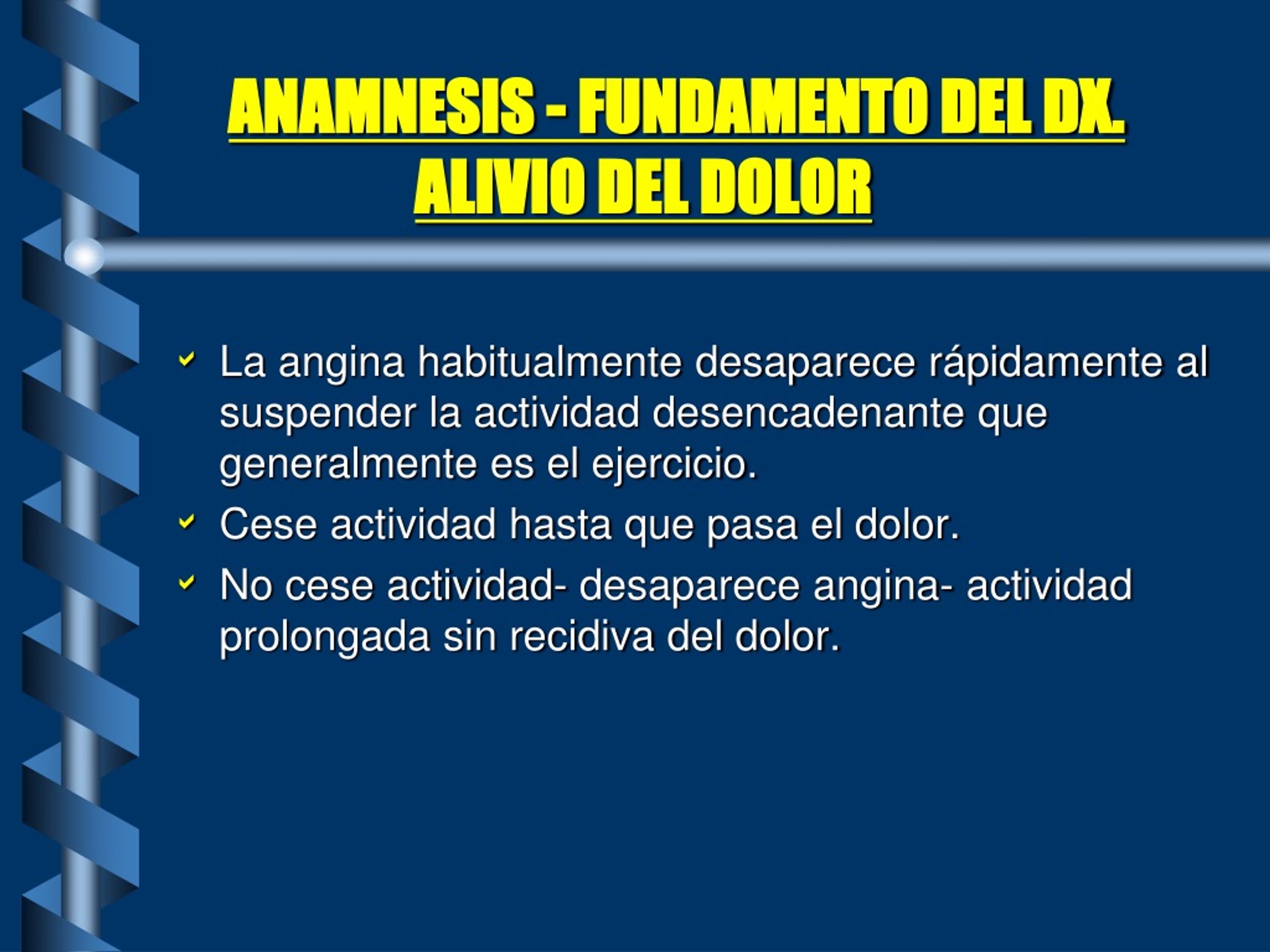 ANAMNESIS - FUNDAMENTO DEL DX.
ALIVIO DEL DOLOR

La angina habitualmente desaparece rápidamente al suspender la actividad desencadenante que generalmente es el ejercicio.

Cese actividad hasta que pasa el dolor.

No cese actividad- desaparece angina- actividad prolongada sin recidiva del dolor.